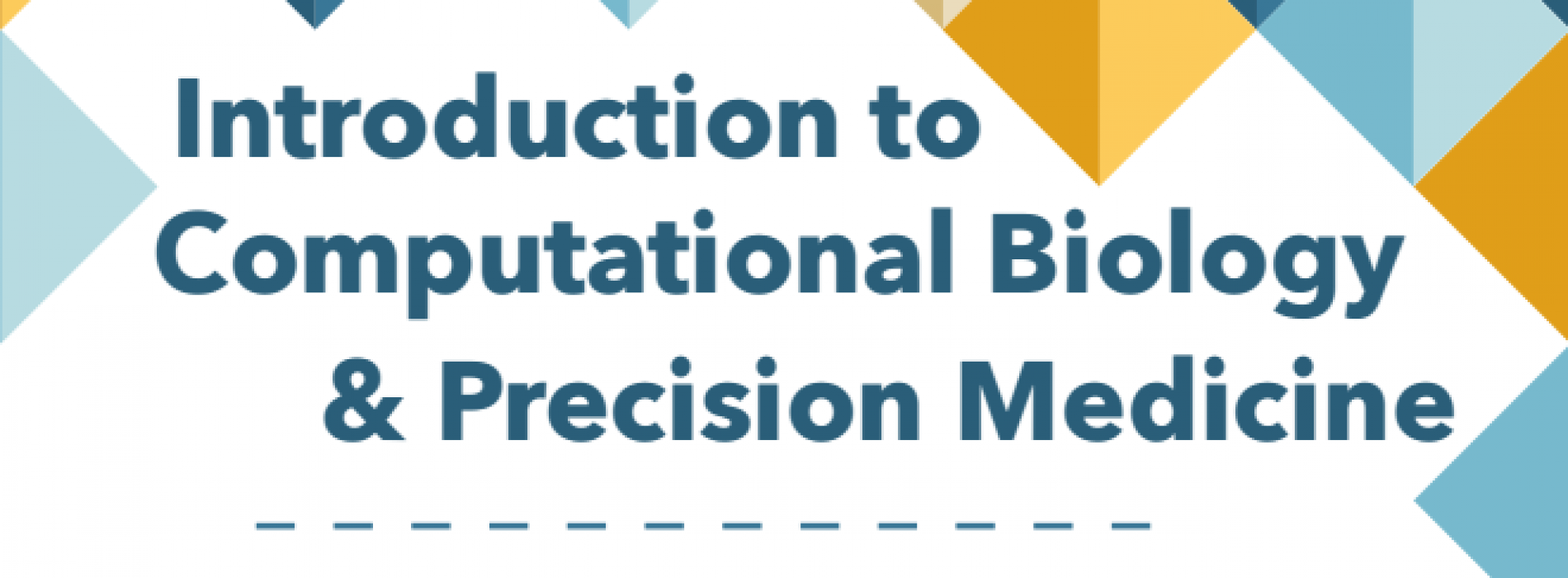 Introduction to
Computational Biology
& Precision Medicine